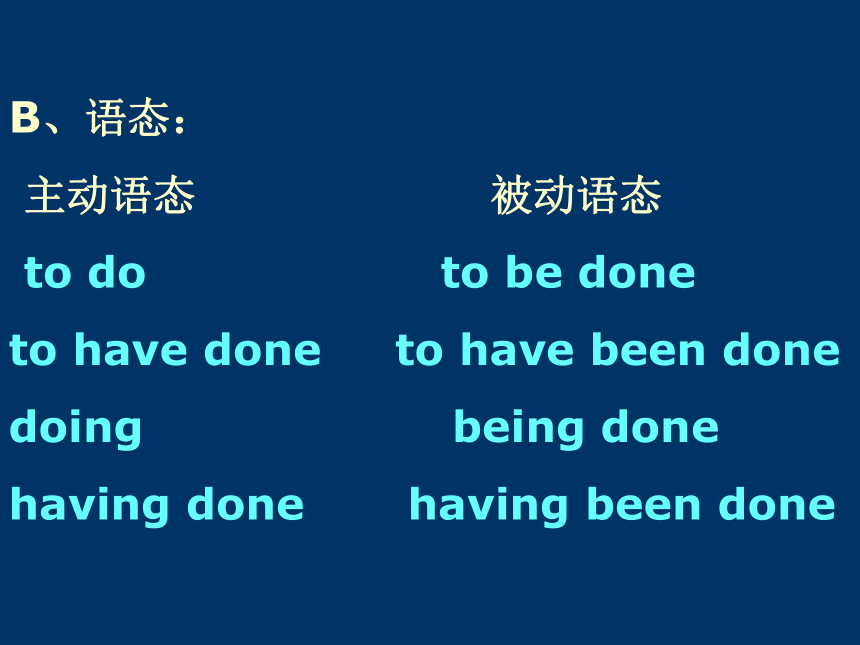 B、语态：

| 主动语态 | 被动语态 |
|---|---|
| to do | to be done |
| to have done | to have been done |
| doing | being done |
| having done | having been done |